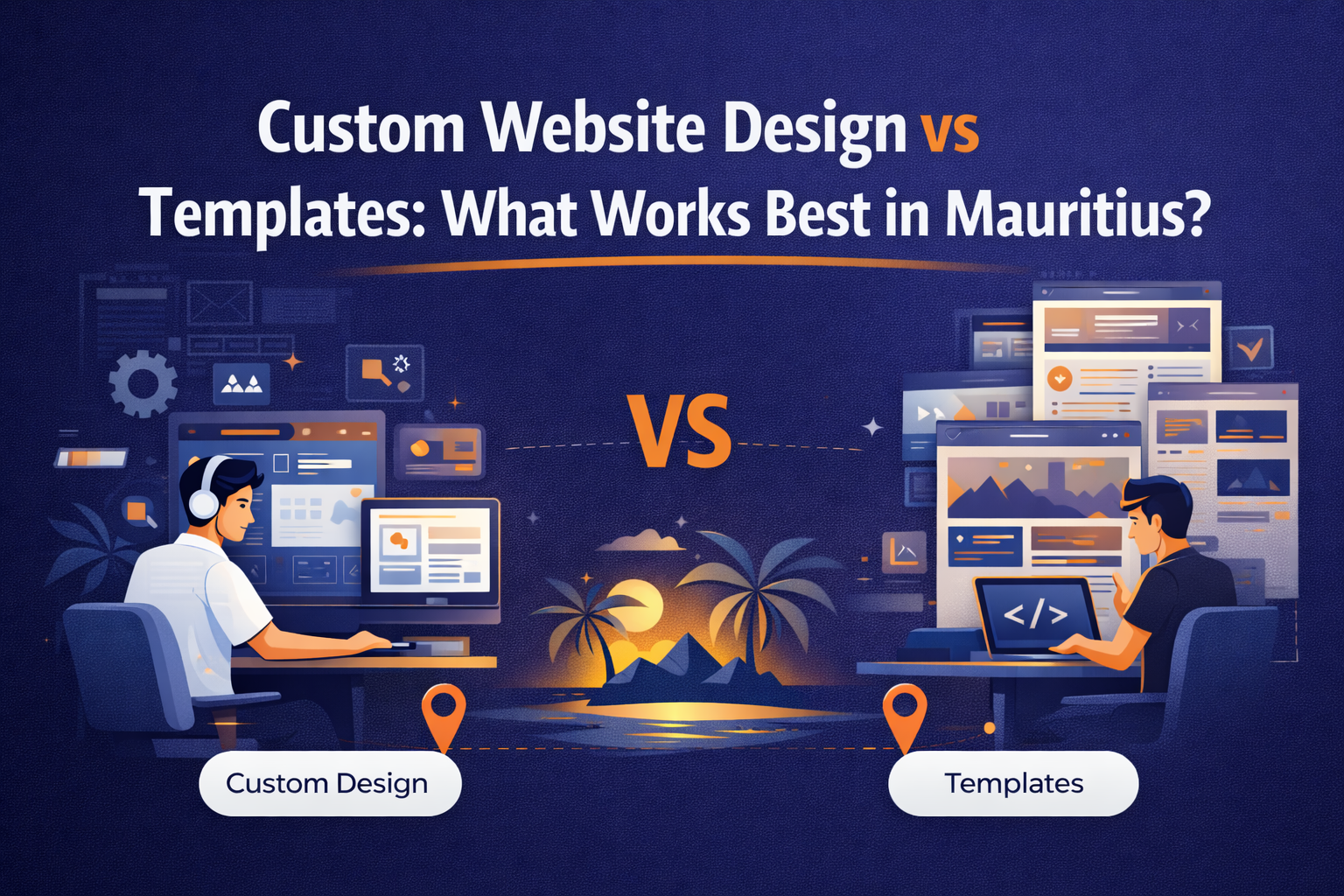 Custom Website Design vs Templates: What Works Best in Mauritius?

VS

</>

Custom Design

Templates